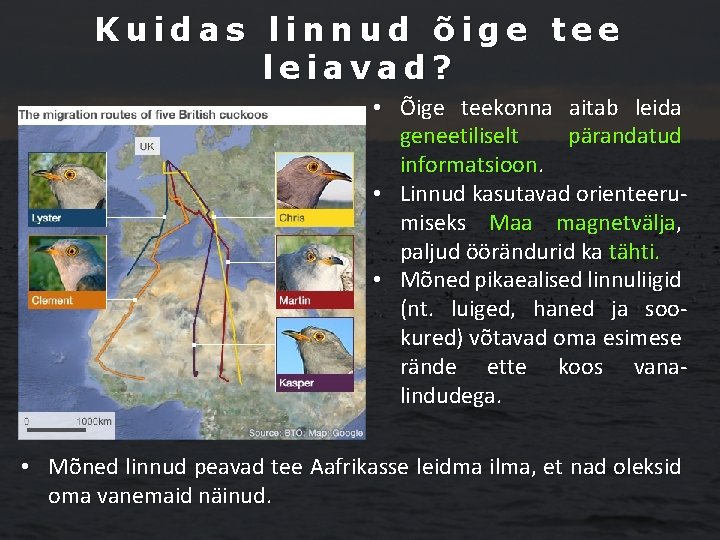 Kuidas linnud õige tee leiavad?

The migration routes of five British cuckoos

UK

Lyster

Clement

Chris

Martin

Kasper

0 1000km

Source: BTO. Map: Google

• Õige teekonna aitab leida geneetiliselt pärandatud informatsioon.

• Linnud kasutavad orienteerumiseks Maa magnetvälja, paljud öörändurid ka tähti.

• Mõned pikaealised linnuliigid (nt. luiged, haned ja sookured) võtavad oma esimese rände ette koos vanalindudega.

• Mõned linnud peavad tee Aafrikasse leidma ilma, et nad oleksid oma vanemaid näinud.